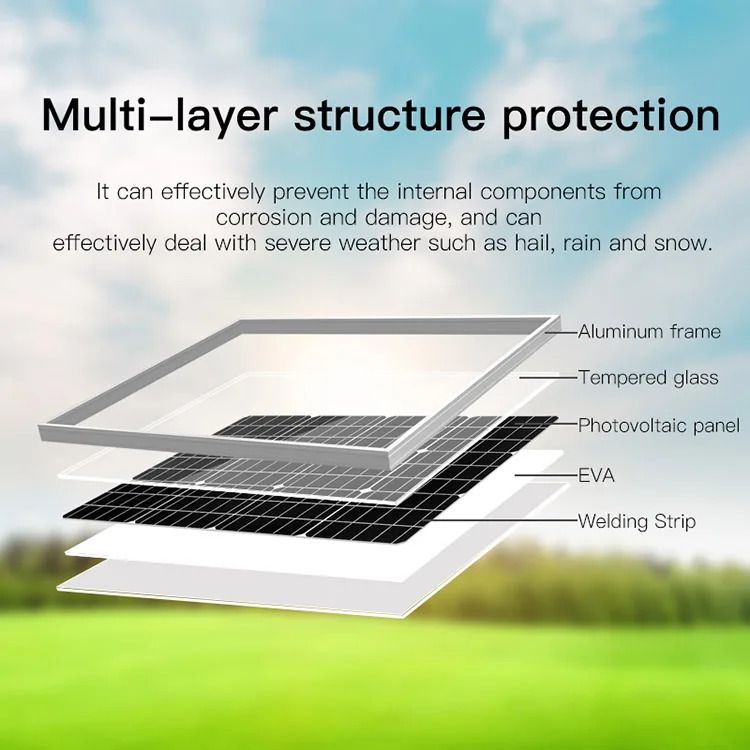 Multi-layer structure protection

It can effectively prevent the internal components from corrosion and damage, and can effectively deal with severe weather such as hail, rain and snow.

Aluminum frame
Tempered glass
Photovoltaic panel
EVA
Welding Strip